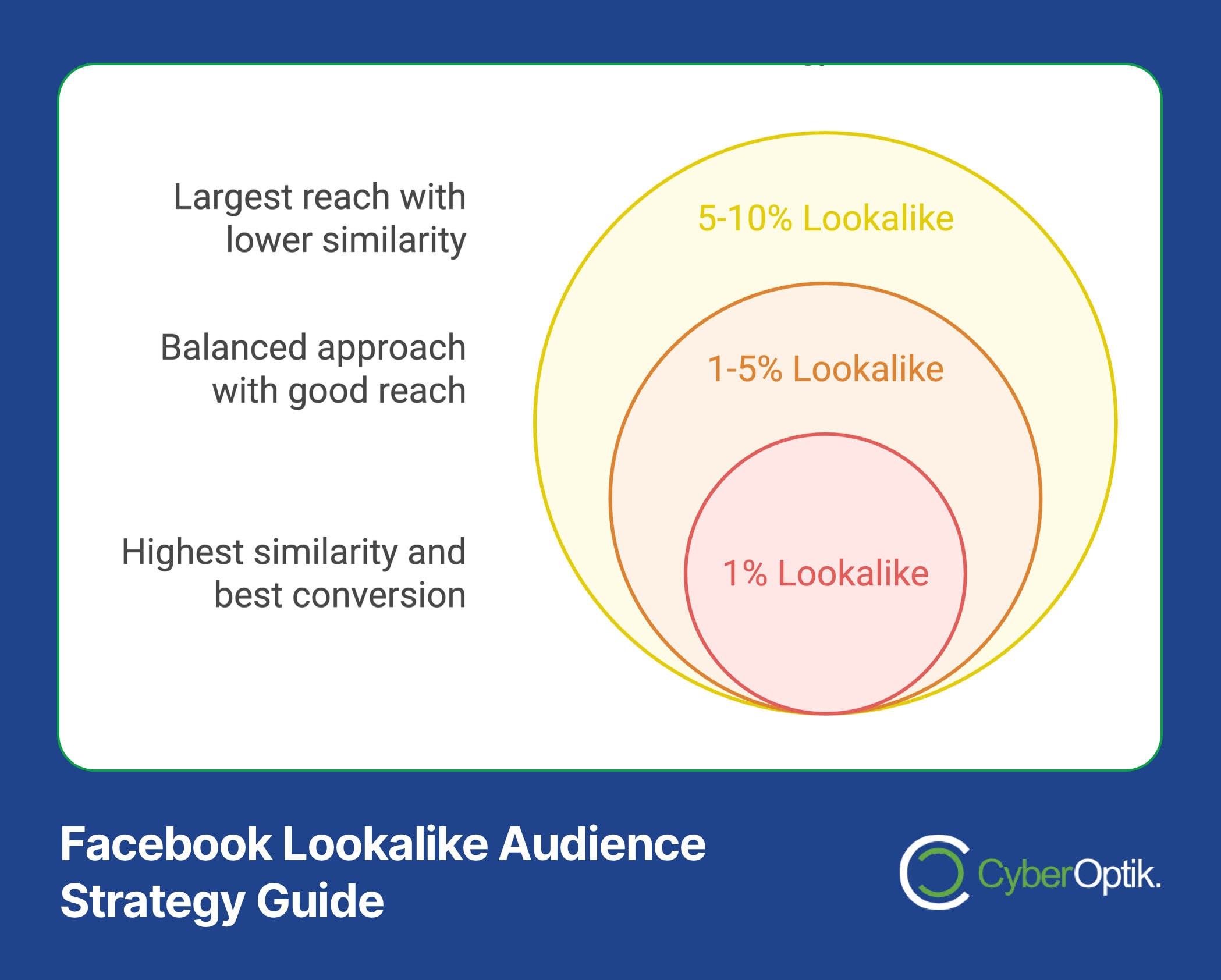 Largest reach with lower similarity

5-10% Lookalike

Balanced approach with good reach

1-5% Lookalike

Highest similarity and best conversion

1% Lookalike

Facebook Lookalike Audience Strategy Guide

CyberOptik.